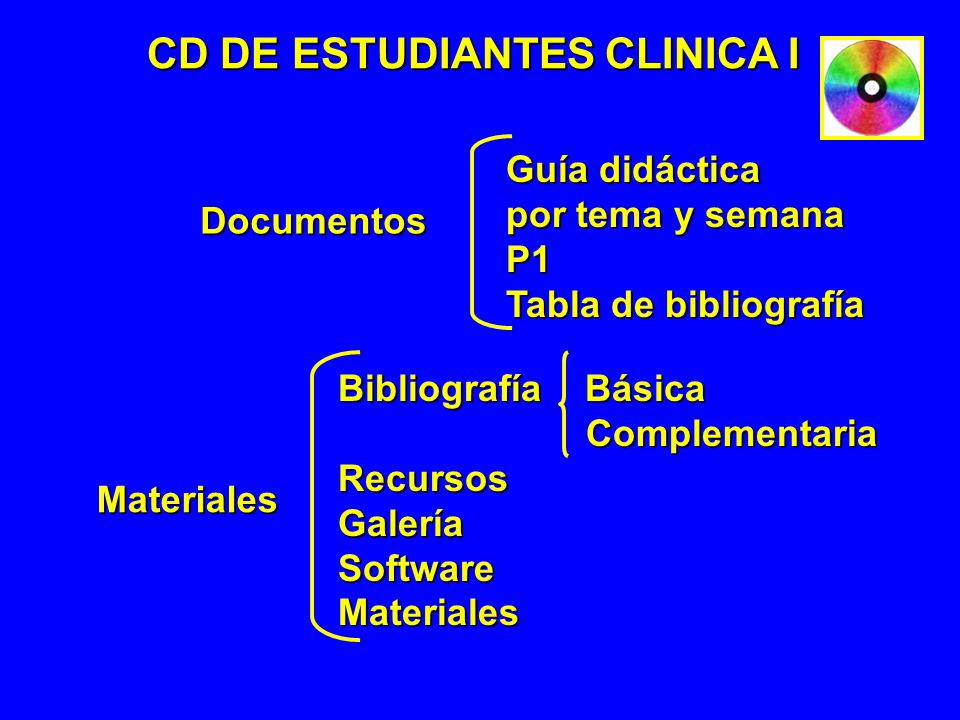 CD DE ESTUDIANTES CLINICA I

Documentos

Guía didáctica
por tema y semana
P1
Tabla de bibliografía

Materiales

Bibliografía

Básica
Complementaria

Recursos
Galería
Software
Materiales